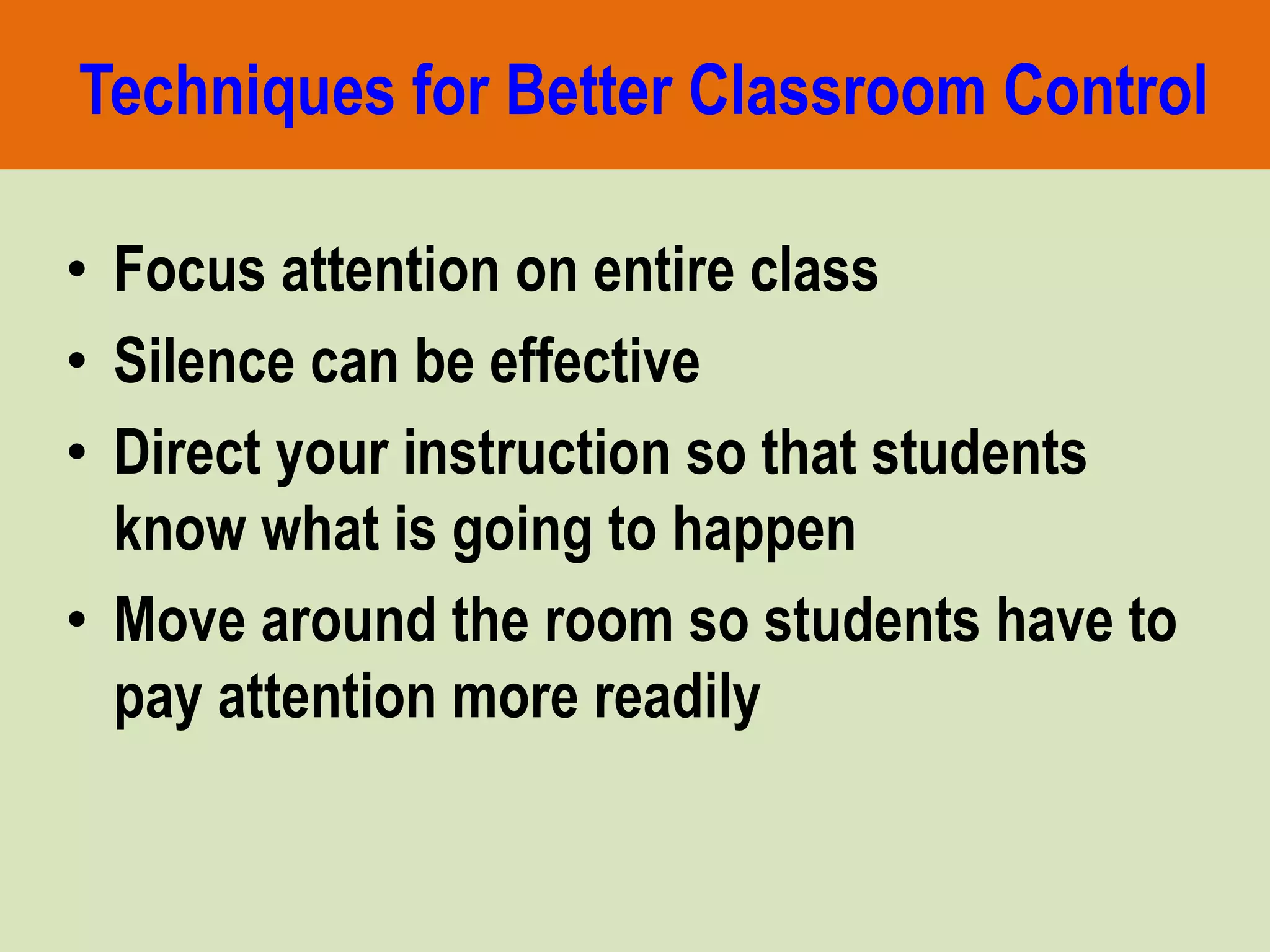 Techniques for Better Classroom Control

• Focus attention on entire class
• Silence can be effective
• Direct your instruction so that students know what is going to happen
• Move around the room so students have to pay attention more readily